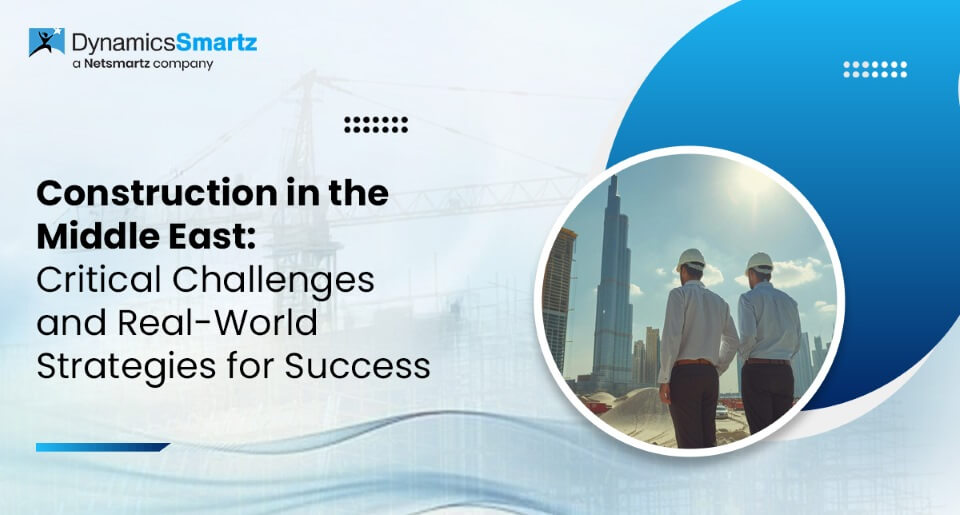 DynamicsSmartz
a Netsmartz company

Construction in the Middle East: Critical Challenges and Real-World Strategies for Success